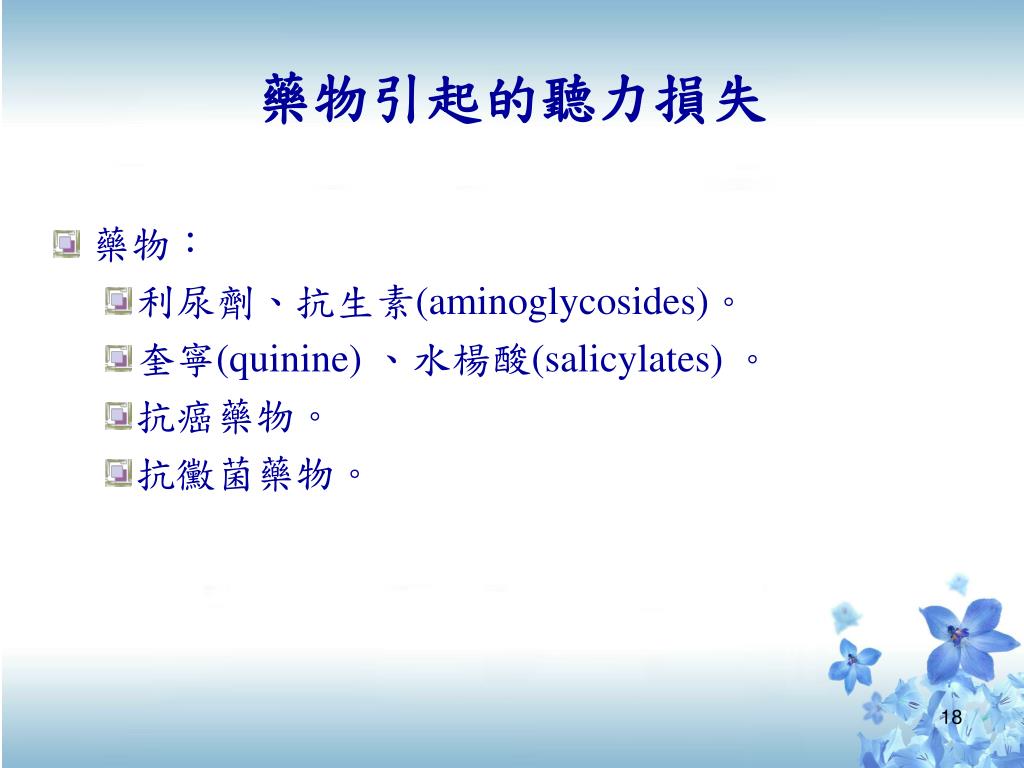 藥物引起的聽力損失

藥物：

利尿劑、抗生素(aminoglycosides)。

奎寧(quinine) 、水楊酸(salicylates) 。

抗癌藥物。

抗黴菌藥物。

18